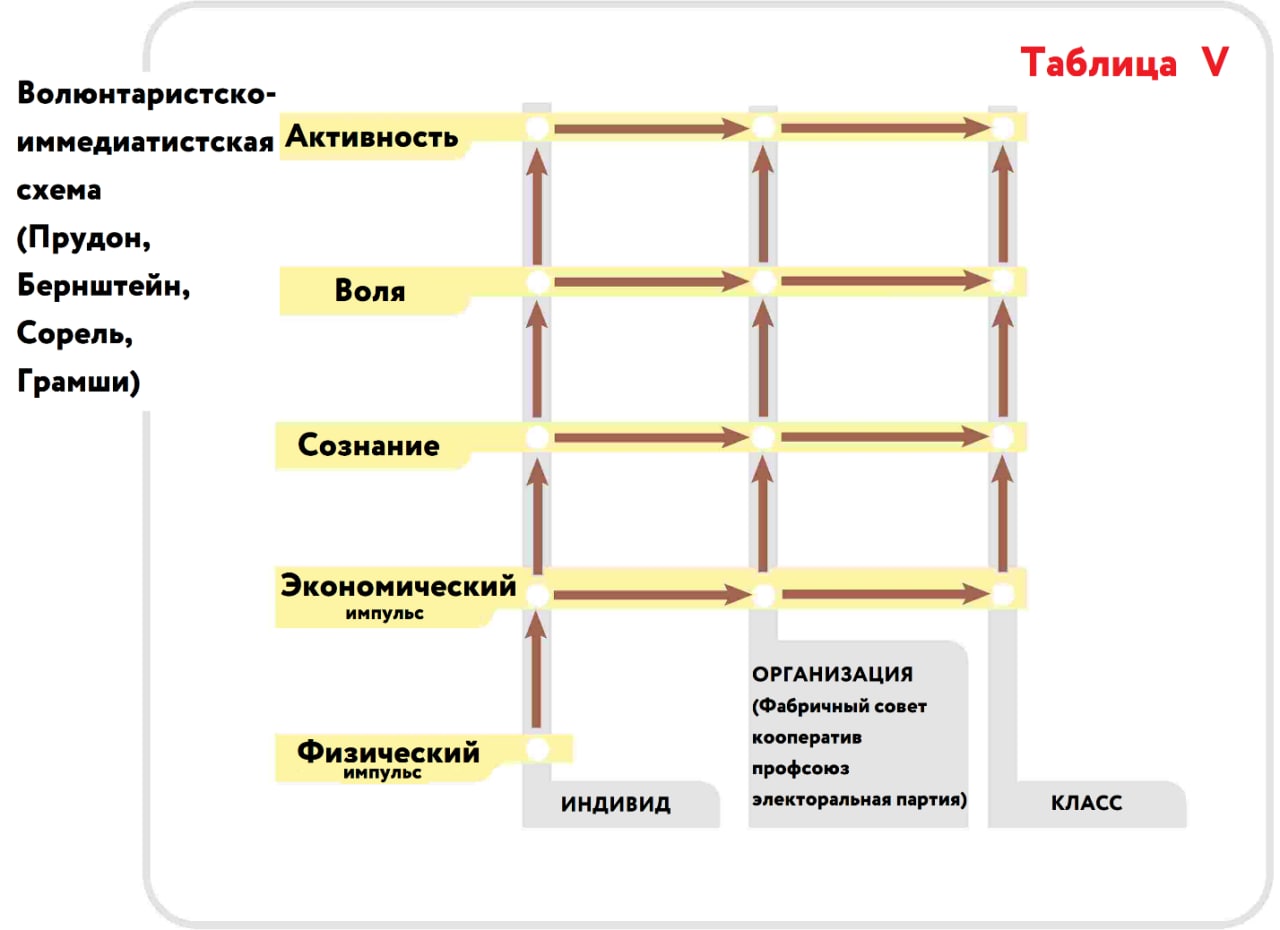 Таблица V

Волюнтаристско-иммедиатистская схема (Прудон, Бернштейн, Сорель, Грамши)

Активность

Воля

Сознание

Экономический импульс

Физический импульс

ИНДИВИД

ОРГАНИЗАЦИЯ (Фабричный совет кооператив профсоюз электоральная партия)

КЛАСС